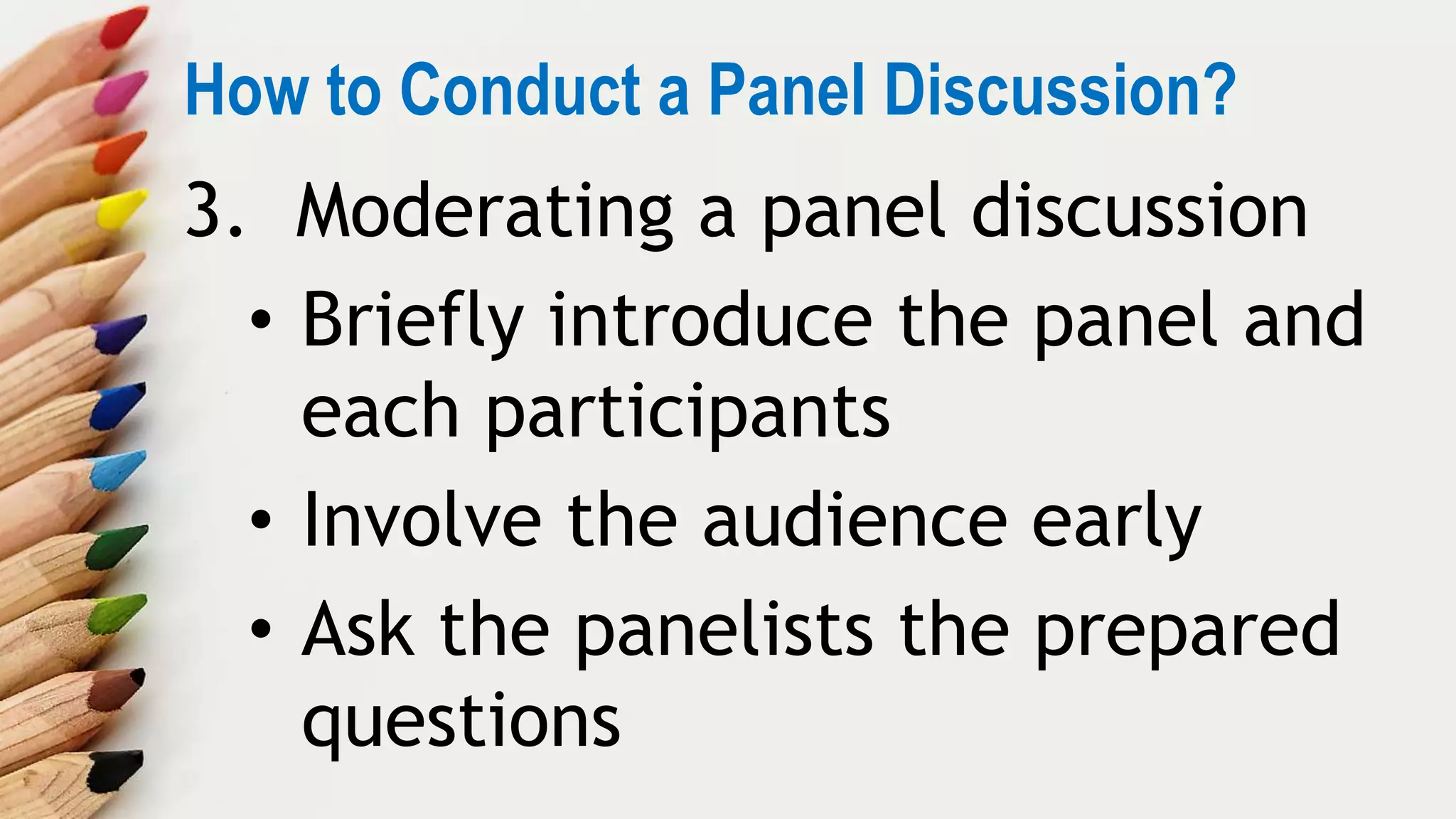 How to Conduct a Panel Discussion?

3. Moderating a panel discussion

• Briefly introduce the panel and each participants

• Involve the audience early

• Ask the panelists the prepared questions